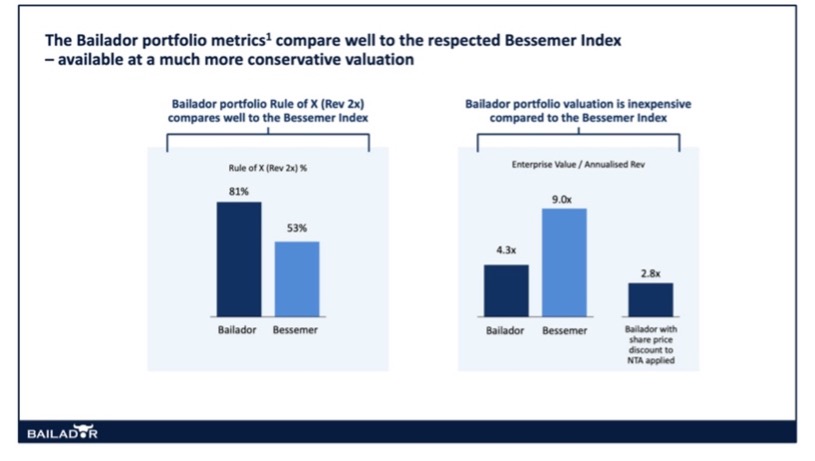 The Bailador portfolio metrics$^1$ compare well to the respected Bessemer Index – available at a much more conservative valuation

Bailador portfolio Rule of X (Rev 2x) compares well to the Bessemer Index

Rule of X (Rev 2x) %

81%

53%

Bailador

Bessemer

Bailador portfolio valuation is inexpensive compared to the Bessemer Index

Enterprise Value / Annualised Rev

4.3x

9.0x

2.8x

Bailador

Bessemer

Bailador with share price discount to NTA applied

BAILADOR